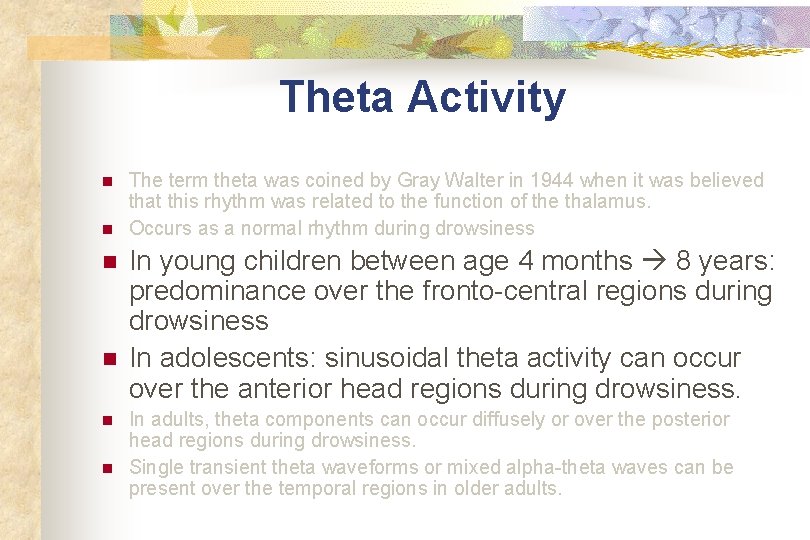 Theta Activity

- The term theta was coined by Gray Walter in 1944 when it was believed that this rhythm was related to the function of the thalamus.
- Occurs as a normal rhythm during drowsiness
- In young children between age 4 months → 8 years: predominance over the fronto-central regions during drowsiness
- In adolescents: sinusoidal theta activity can occur over the anterior head regions during drowsiness.
- In adults, theta components can occur diffusely or over the posterior head regions during drowsiness.
- Single transient theta waveforms or mixed alpha-theta waves can be present over the temporal regions in older adults.